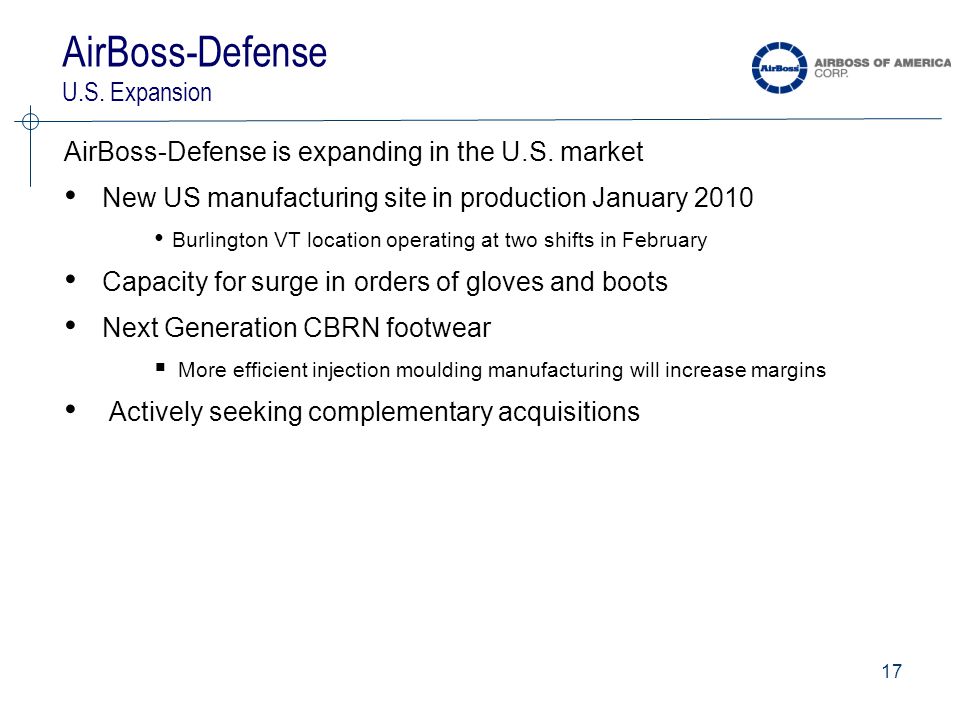 AirBoss-Defense
U.S. Expansion

AirBoss AIRBOSS OF AMERICA CORP.

AirBoss-Defense is expanding in the U.S. market

• New US manufacturing site in production January 2010

• Burlington VT location operating at two shifts in February

• Capacity for surge in orders of gloves and boots

• Next Generation CBRN footwear

▪ More efficient injection moulding manufacturing will increase margins

• Actively seeking complementary acquisitions

17